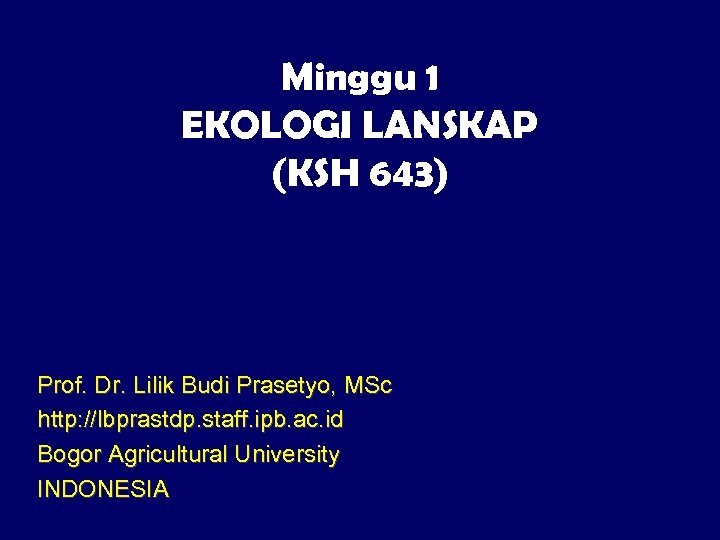 Minggu 1
EKOLOGI LANSKAP
(KSH 643)

Prof. Dr. Lilik Budi Prasetyo, MSc
http://lbprastdp.staff.ipb.ac.id
Bogor Agricultural University
INDONESIA